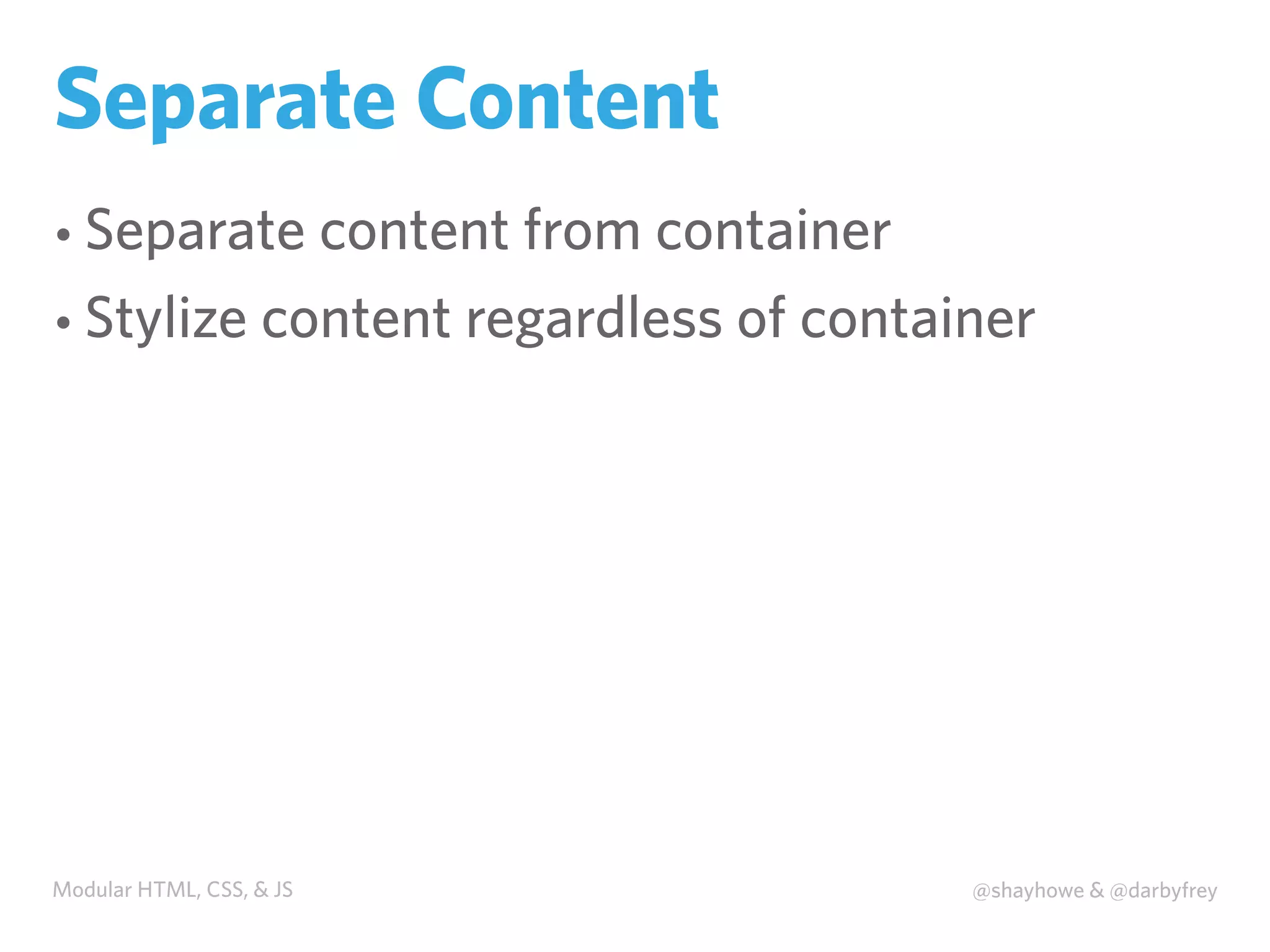 Separate Content

• Separate content from container
• Stylize content regardless of container

Modular HTML, CSS, & JS

@shayhowe & @darbyfrey